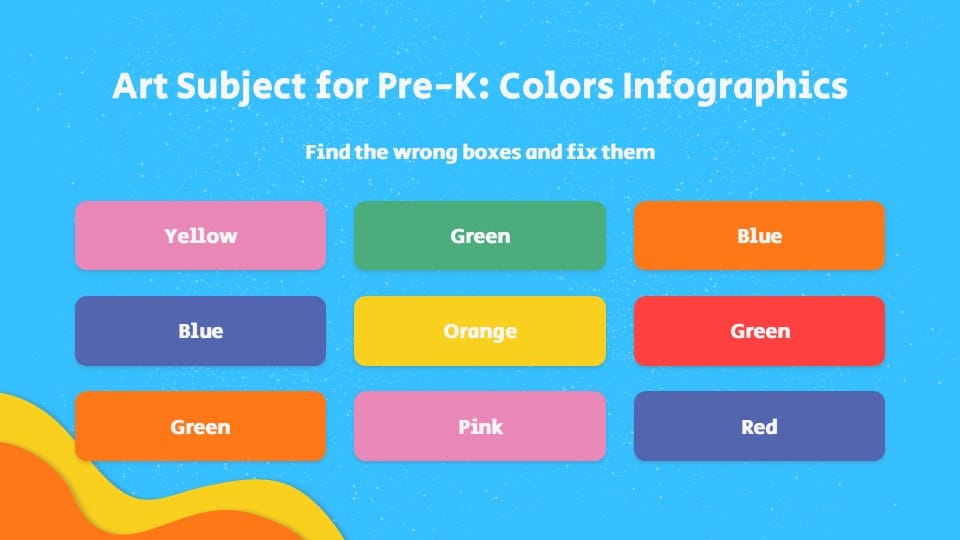 Art Subject for Pre-K: Colors Infographics

Find the wrong boxes and fix them

Yellow

Green

Blue

Blue

Orange

Green

Green

Pink

Red